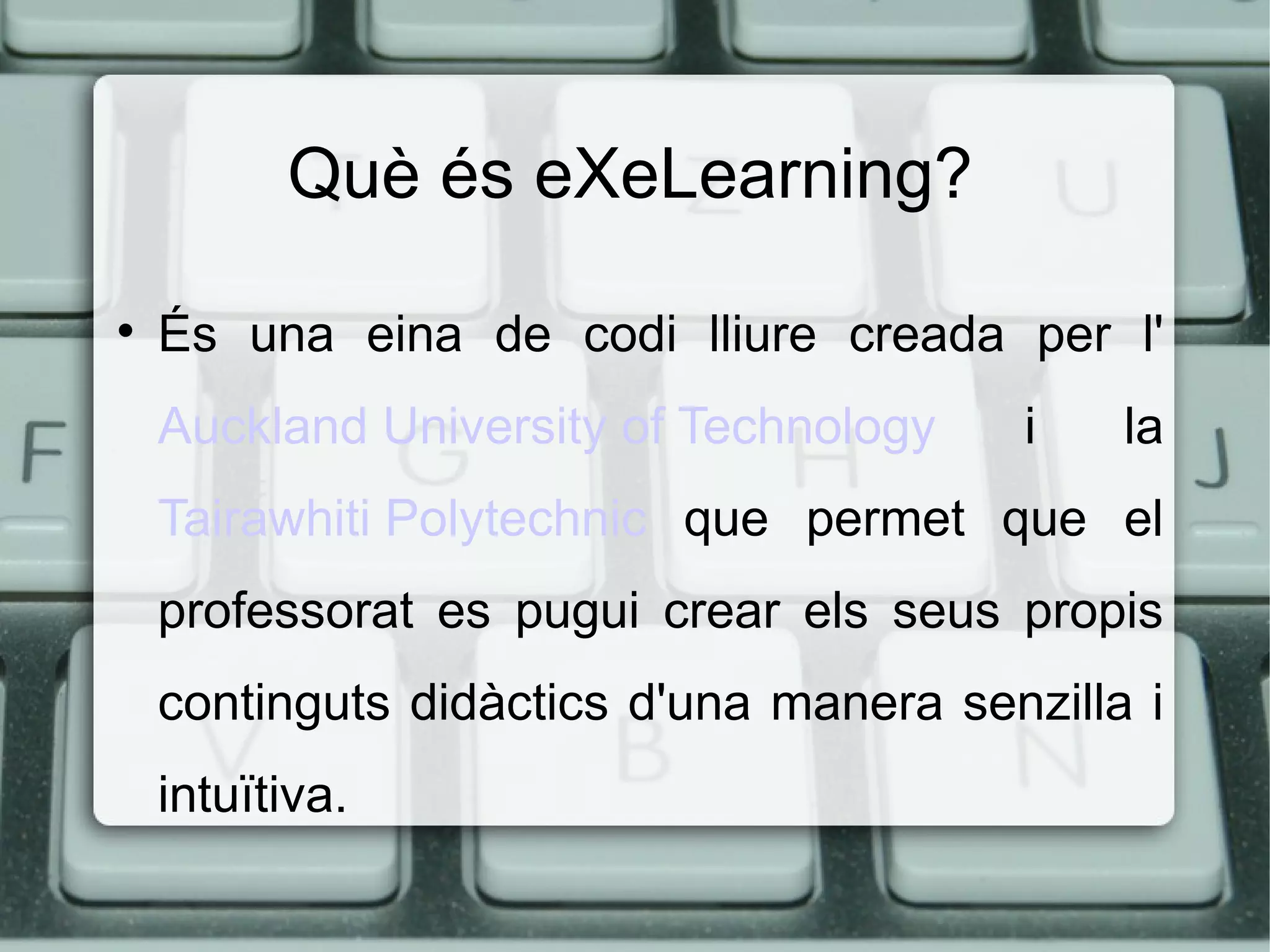 Què és eXeLearning?

• És una eina de codi lliure creada per l' Auckland University of Technology i la Tairawhiti Polytechnic que permet que el professorat es pugui crear els seus propis continguts didàctics d'una manera senzilla i intuïtiva.